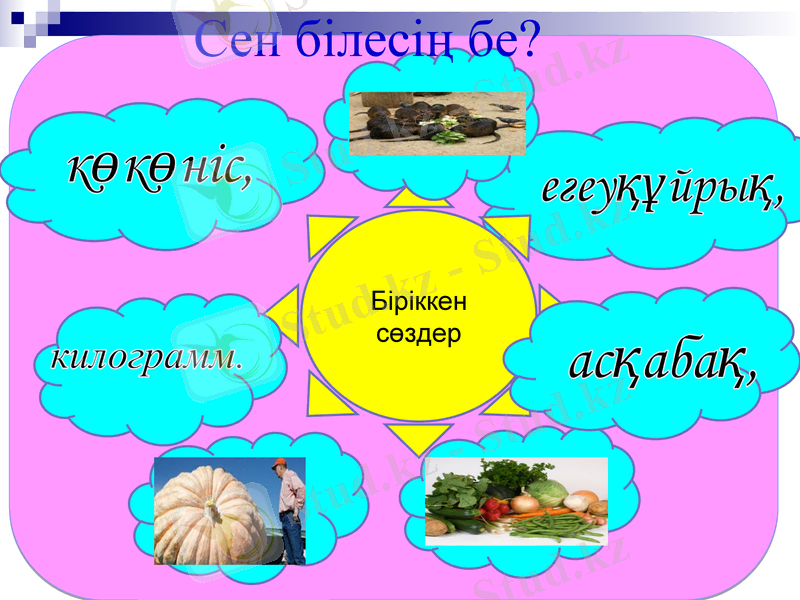 Сен білесің бе?

көкөніс,

егеуқұйрық,

Біріккен сөздер

килограмм.

асқабақ,

Stud.kz - Stud.kz